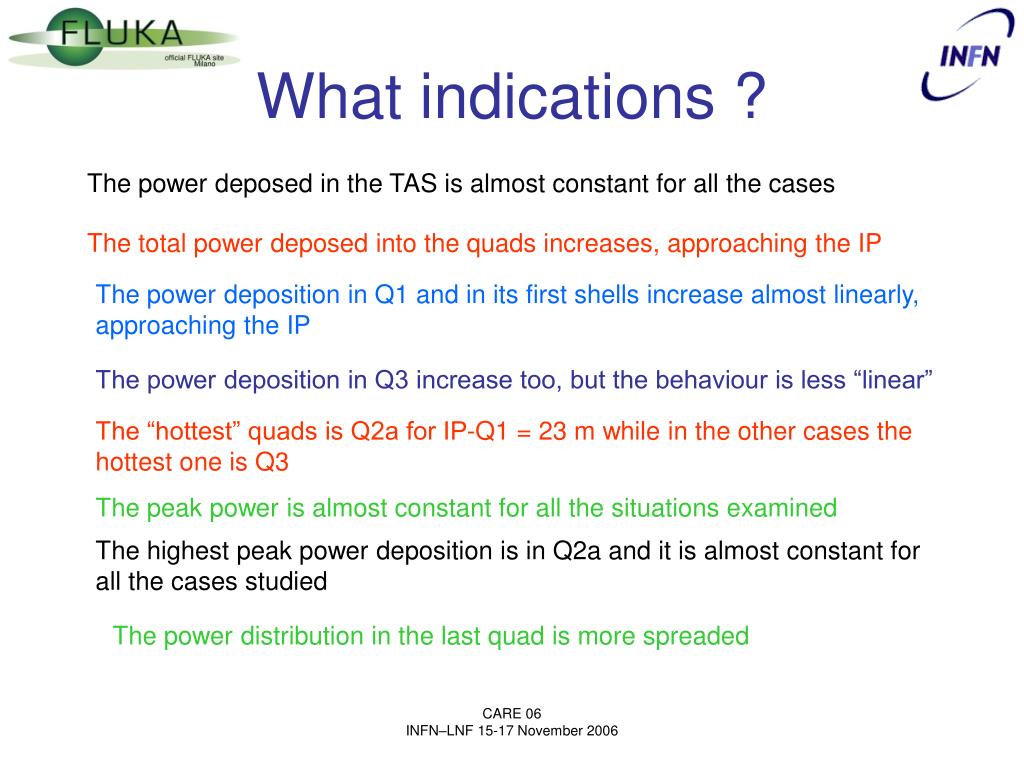 FLUKA
official FLUKA site
Milano

INFN

What indications ?

The power deposed in the TAS is almost constant for all the cases

The total power deposed into the quads increases, approaching the IP

The power deposition in Q1 and in its first shells increase almost linearly, approaching the IP

The power deposition in Q3 increase too, but the behaviour is less “linear”

The “hottest” quads is Q2a for IP-Q1 = 23 m while in the other cases the hottest one is Q3

The peak power is almost constant for all the situations examined

The highest peak power deposition is in Q2a and it is almost constant for all the cases studied

The power distribution in the last quad is more spreaded

CARE 06
INFN–LNF 15-17 November 2006